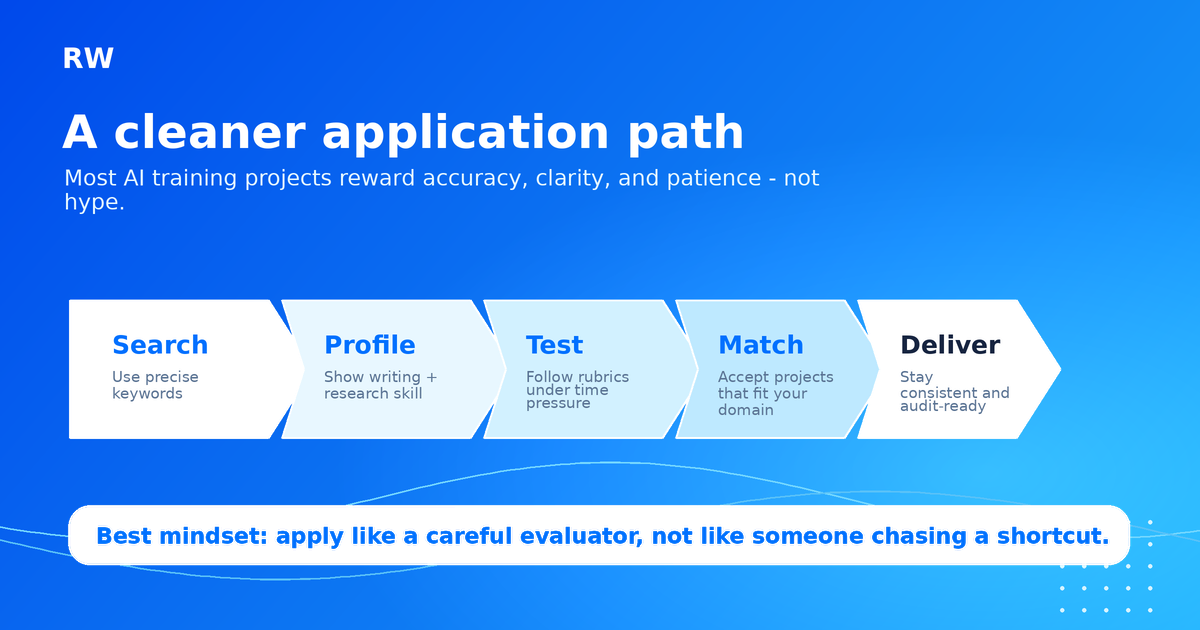 RW

A cleaner application path

Most AI training projects reward accuracy, clarity, and patience - not hype.

Search
Use precise keywords

Profile
Show writing + research skill

Test
Follow rubrics under time pressure

Match
Accept projects that fit your domain

Deliver
Stay consistent and audit-ready

Best mindset: apply like a careful evaluator, not like someone chasing a shortcut.